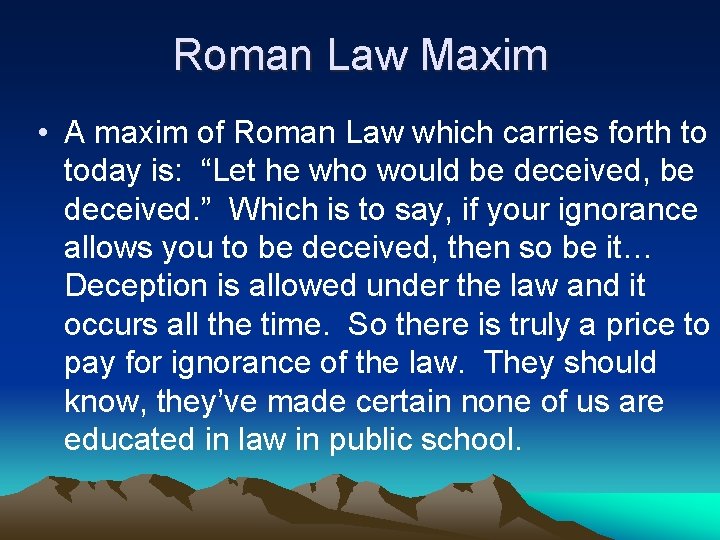 Roman Law Maxim

• A maxim of Roman Law which carries forth to today is: “Let he who would be deceived, be deceived.” Which is to say, if your ignorance allows you to be deceived, then so be it… Deception is allowed under the law and it occurs all the time. So there is truly a price to pay for ignorance of the law. They should know, they’ve made certain none of us are educated in law in public school.